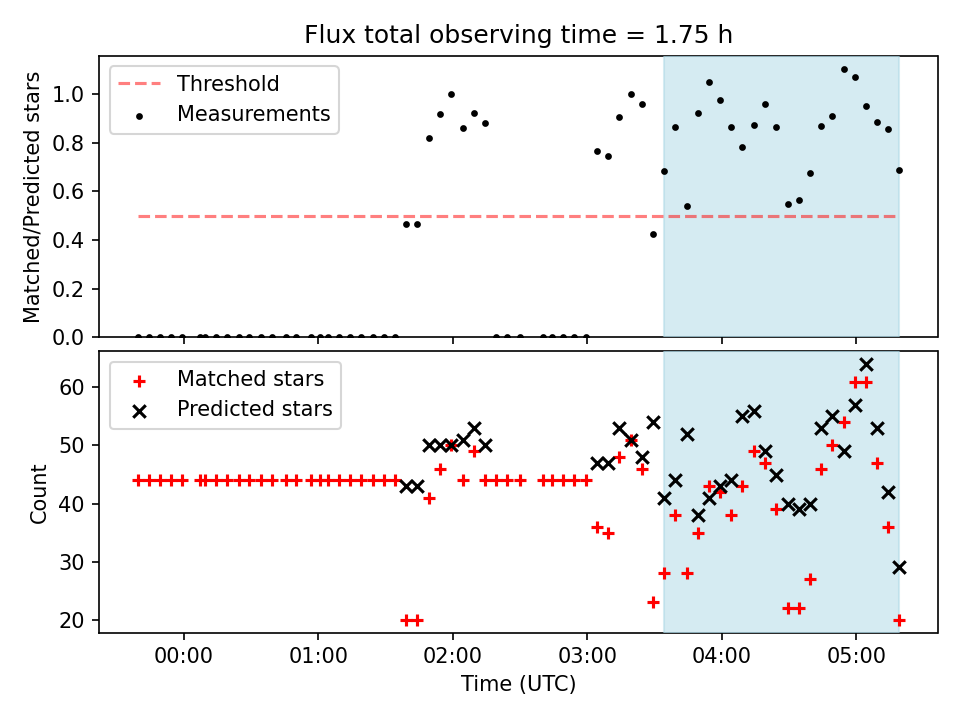 Flux total observing time = 1.75 h

Threshold
Measurements

Matched/Predicted stars

1.0
0.8
0.6
0.4
0.2
0.0

Matched stars
Predicted stars

Count

60
50
40
30
20

00:00
01:00
02:00
03:00
04:00
05:00

Time (UTC)